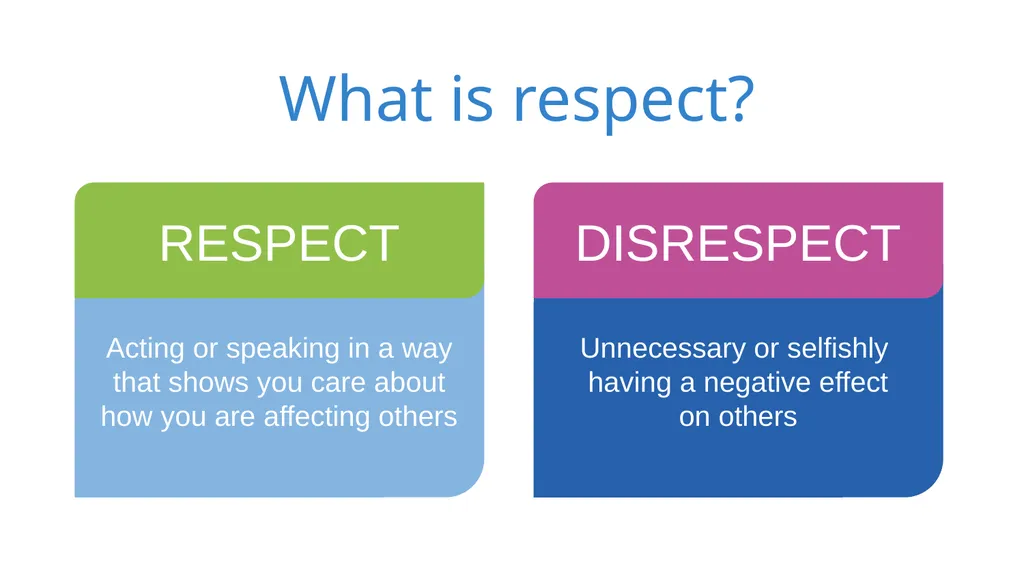 What is respect?

RESPECT

Acting or speaking in a way that shows you care about how you are affecting others

DISRESPECT

Unnecessary or selfishly having a negative effect on others